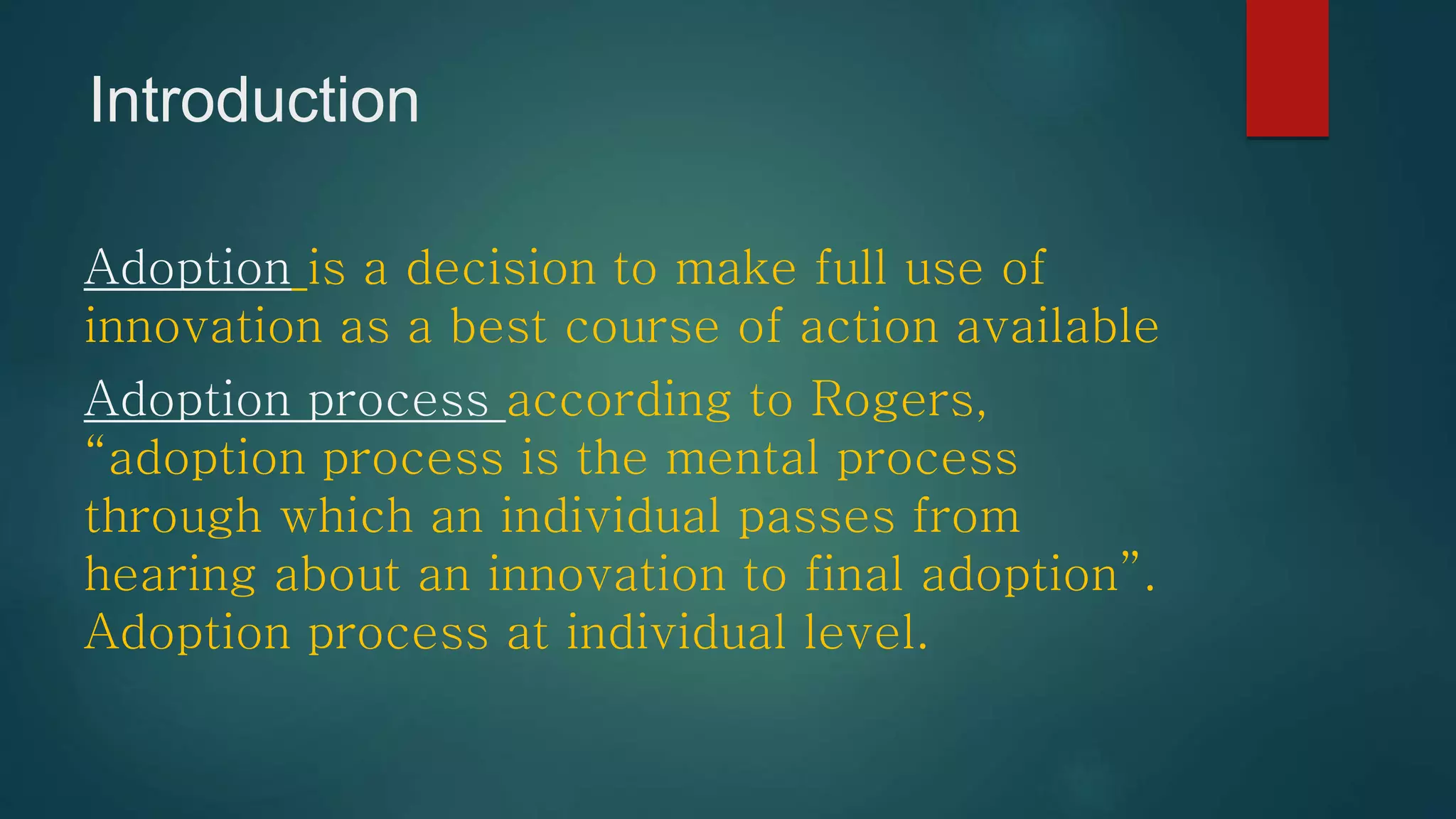 Introduction

Adoption is a decision to make full use of innovation as a best course of action available

Adoption process according to Rogers, “adoption process is the mental process through which an individual passes from hearing about an innovation to final adoption”. Adoption process at individual level.